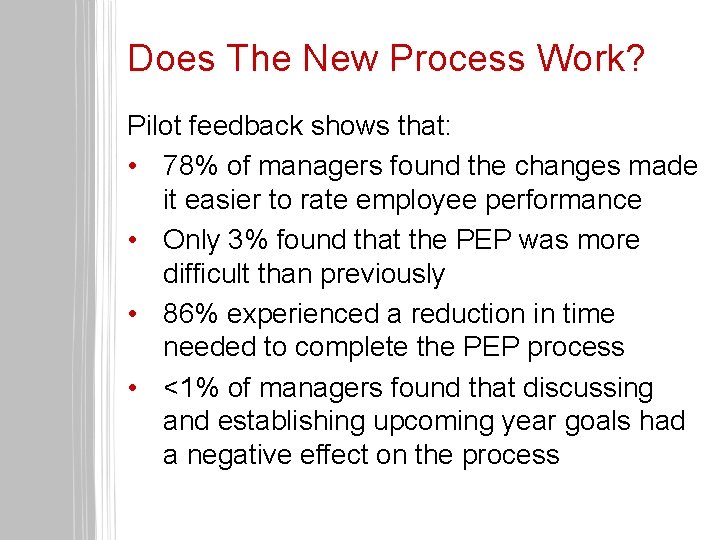 Does The New Process Work?

Pilot feedback shows that:

• 78% of managers found the changes made it easier to rate employee performance
• Only 3% found that the PEP was more difficult than previously
• 86% experienced a reduction in time needed to complete the PEP process
• <1% of managers found that discussing and establishing upcoming year goals had a negative effect on the process